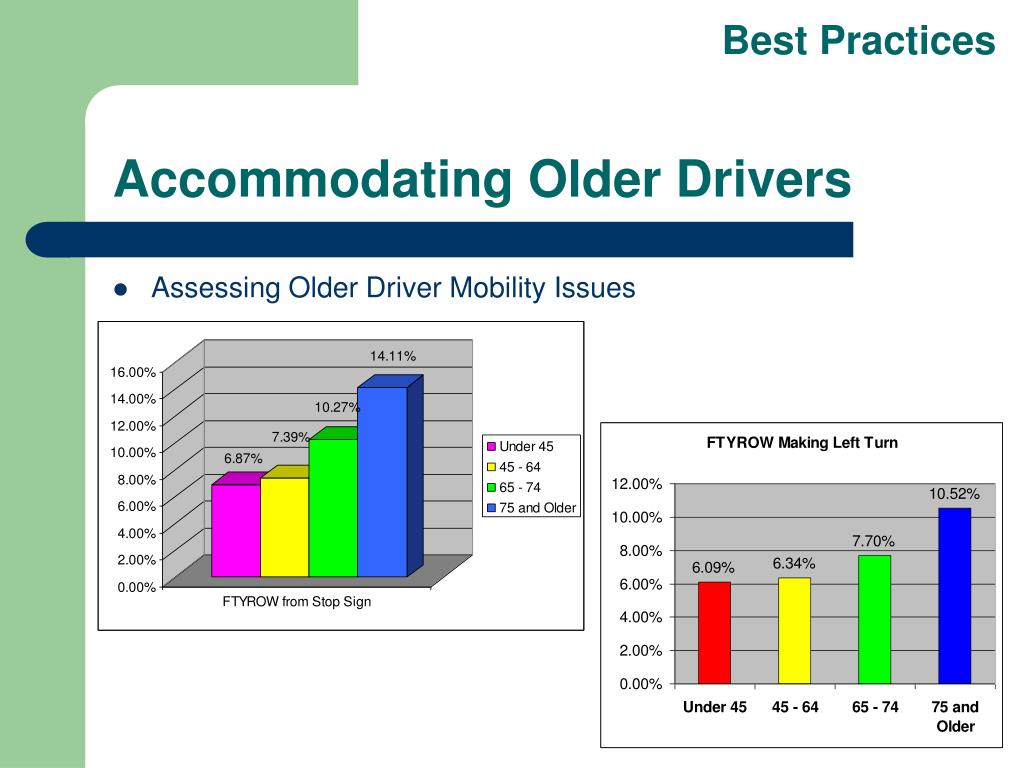 Best Practices

Accommodating Older Drivers

Assessing Older Driver Mobility Issues

16.00%
14.00%
12.00%
10.00%
8.00%
6.00%
4.00%
2.00%
0.00%

6.87%
7.39%
10.27%
14.11%

FTYROW from Stop Sign

Under 45
45 - 64
65 - 74
75 and Older

FTYROW Making Left Turn

12.00%
10.00%
8.00%
6.00%
4.00%
2.00%
0.00%

6.09%
6.34%
7.70%
10.52%

Under 45
45 - 64
65 - 74
75 and Older